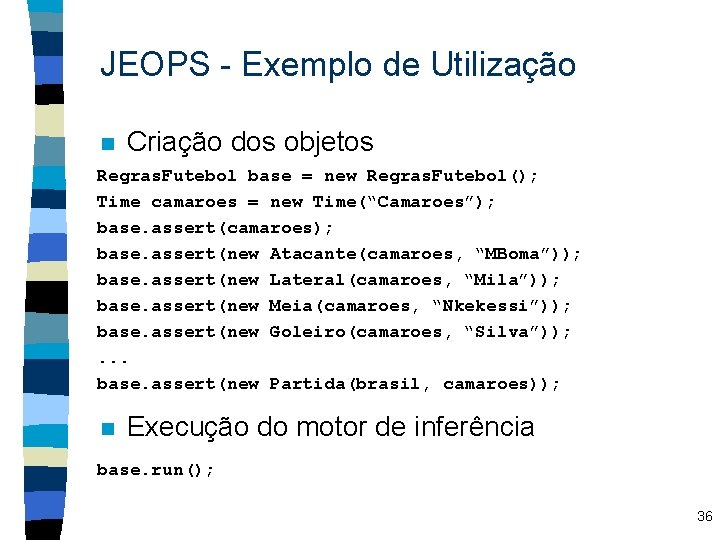 JEOPS - Exemplo de Utilização

Criação dos objetos

RegrasFutebol base = new RegrasFutebol();
Time camaroes = new Time(“Camaroes”);
base.assert(camaroes);
base.assert(new Atacante(camaroes, “MBoma”));
base.assert(new Lateral(camaroes, “Mila”));
base.assert(new Meia(camaroes, “Nkekessi”));
base.assert(new Goleiro(camaroes, “Silva”));
...
base.assert(new Partida(brasil, camaroes));

Execução do motor de inferência

base.run();

36